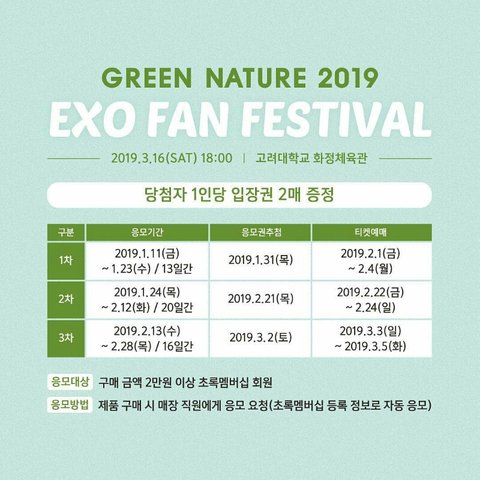 GREEN NATURE 2019
EXO FAN FESTIVAL

2019.3.16(SAT) 18:00 | 고려대학교 화정체육관

당첨자 1인당 입장권 2매 증정

| 구분 | 응모기간 | 응모권추첨 | 티켓예매 |
|---|---|---|---|
| 1차 | 2019.1.11(금) ~ 1.23(수) / 13일간 | 2019.1.31(목) | 2019.2.1(금) ~ 2.4(월) |
| 2차 | 2019.1.24(목) ~ 2.12(화) / 20일간 | 2019.2.21(목) | 2019.2.22(금) ~ 2.24(일) |
| 3차 | 2019.2.13(수) ~ 2.28(목) / 16일간 | 2019.3.2(토) | 2019.3.3(일) ~ 2019.3.5(화) |

응모대상 구매 금액 2만원 이상 초록멤버십 회원

응모방법 제품 구매 시 매장 직원에게 응모 요청(초록멤버십 등록 정보로 자동 응모)